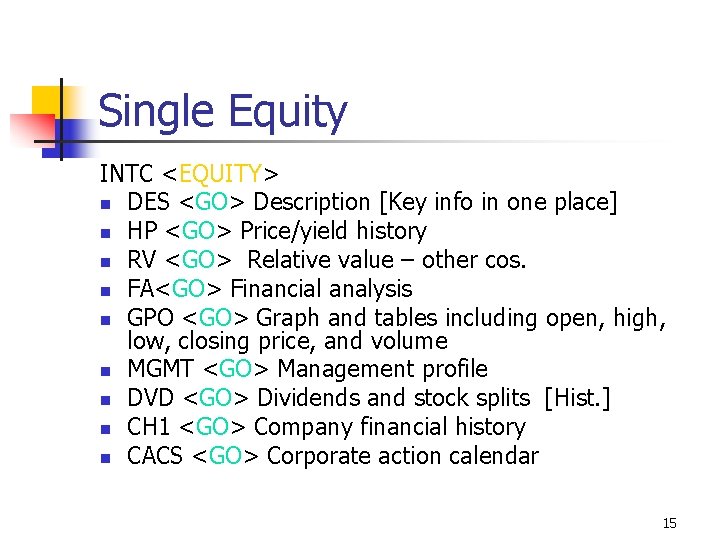 Single Equity

INTC <EQUITY>

- DES <GO> Description [Key info in one place]
- HP <GO> Price/yield history
- RV <GO> Relative value – other cos.
- FA<GO> Financial analysis
- GPO <GO> Graph and tables including open, high, low, closing price, and volume
- MGMT <GO> Management profile
- DVD <GO> Dividends and stock splits [Hist.]
- CH1 <GO> Company financial history
- CACS <GO> Corporate action calendar

15